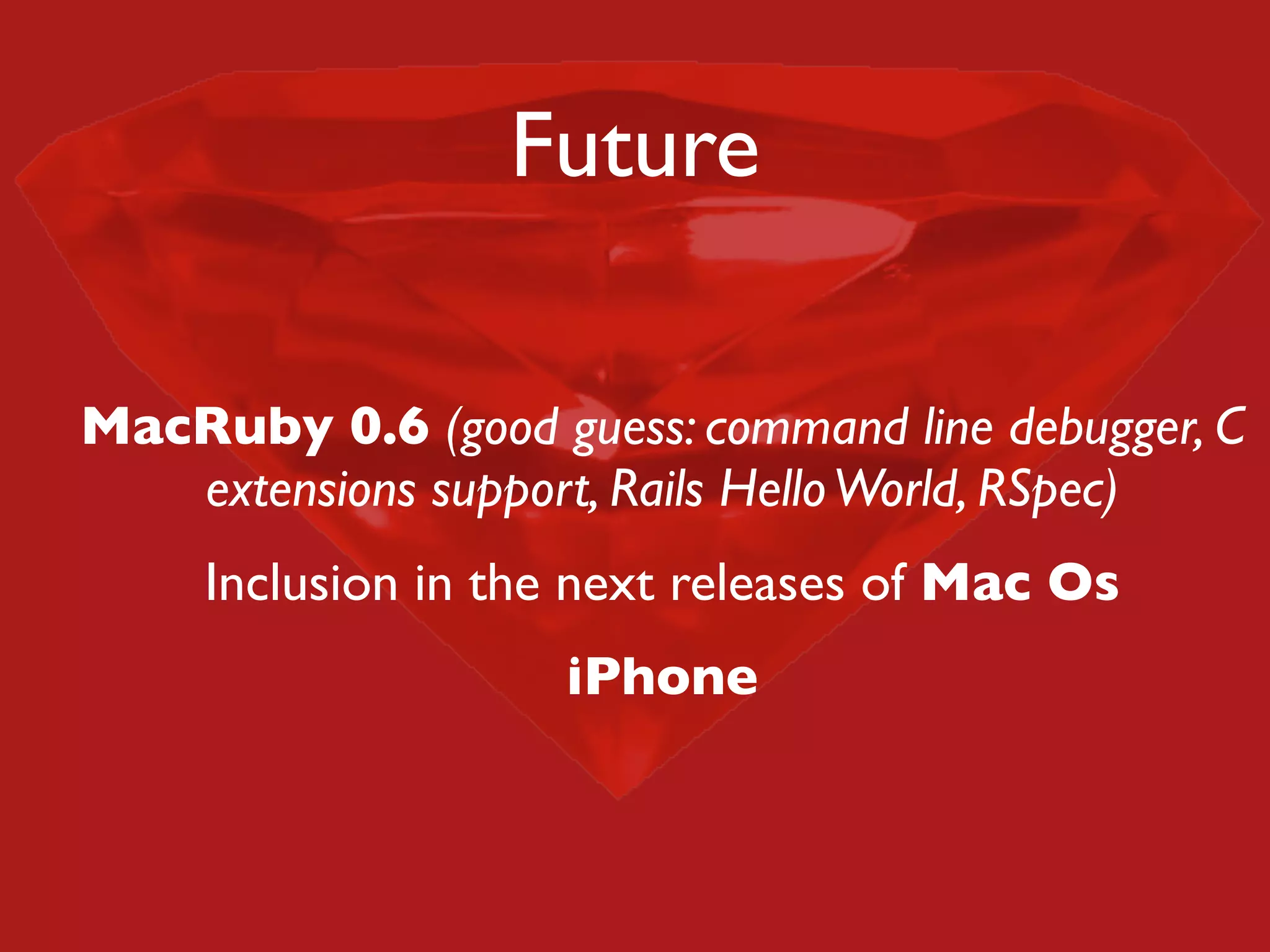 Future

MacRuby 0.6 (good guess: command line debugger, C extensions support, Rails Hello World, RSpec)

Inclusion in the next releases of Mac Os

iPhone